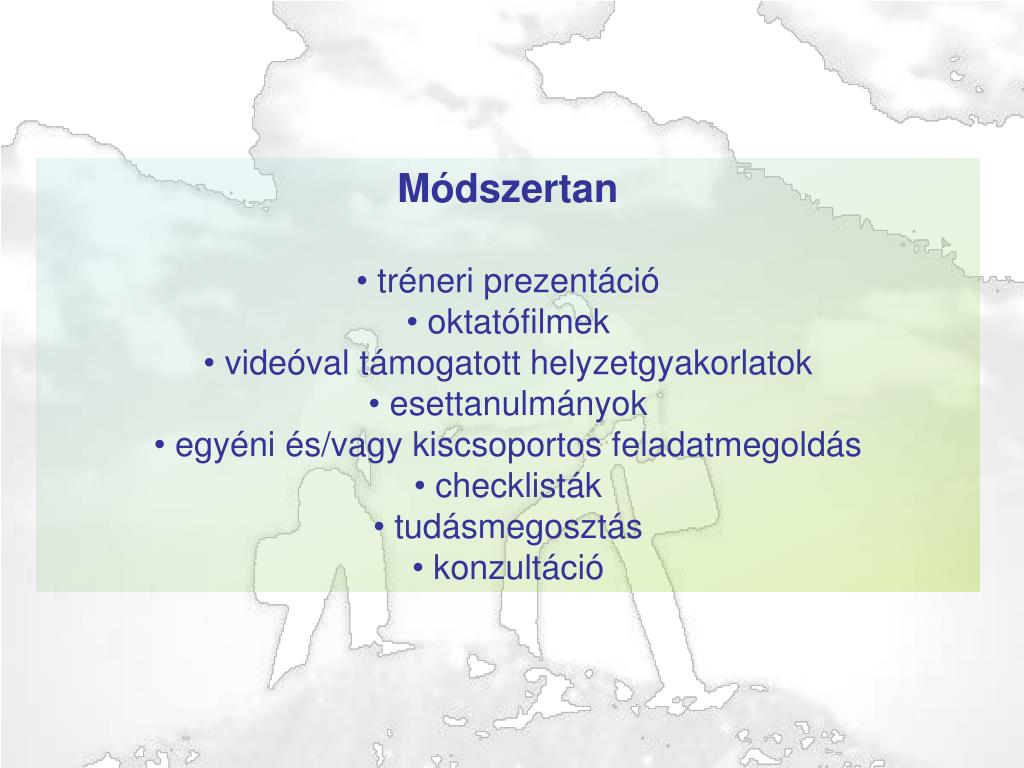 Módszertan

• tréneri prezentáció
• oktatófilmek
• videóval támogatott helyzetgyakorlatok
• esettanulmányok
• egyéni és/vagy kiscsoportos feladatmegoldás
• checklisták
• tudásmegosztás
• konzultáció